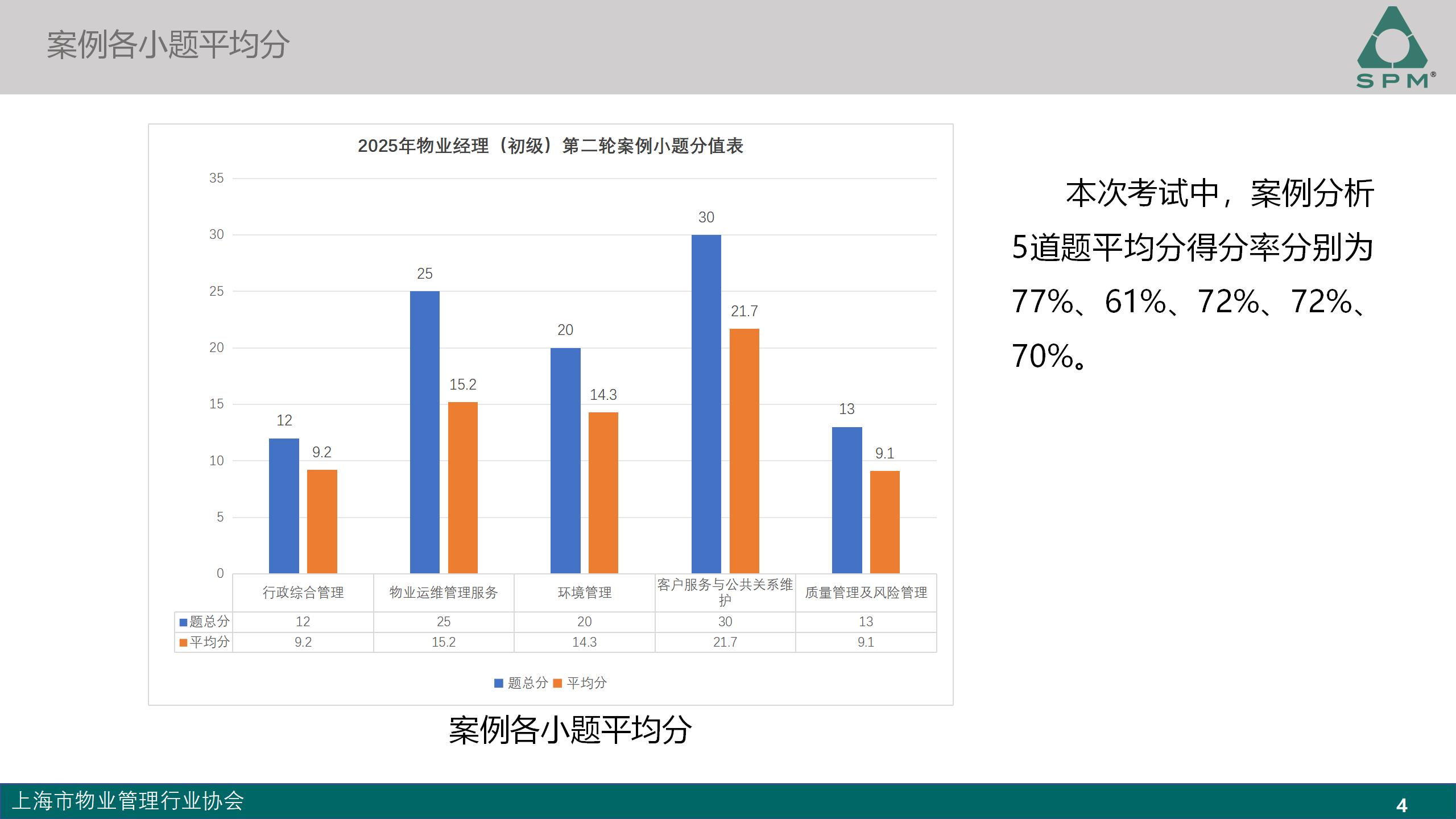 案例各小题平均分

SPM®

2025年物业经理（初级）第二轮案例小题分值表

35
30
25
20
15
10
5
0

12 9.2 25 15.2 20 14.3 30 21.7 13 9.1

| | 行政综合管理 | 物业运维管理服务 | 环境管理 | 客户服务与公共关系维护 | 质量管理及风险管理 |
|---|---|---|---|---|---|
| 题总分 | 12 | 25 | 20 | 30 | 13 |
| 平均分 | 9.2 | 15.2 | 14.3 | 21.7 | 9.1 |

题总分 平均分

案例各小题平均分

本次考试中，案例分析5道题平均分得分率分别为77%、61%、72%、72%、70%。

上海市物业管理行业协会

4